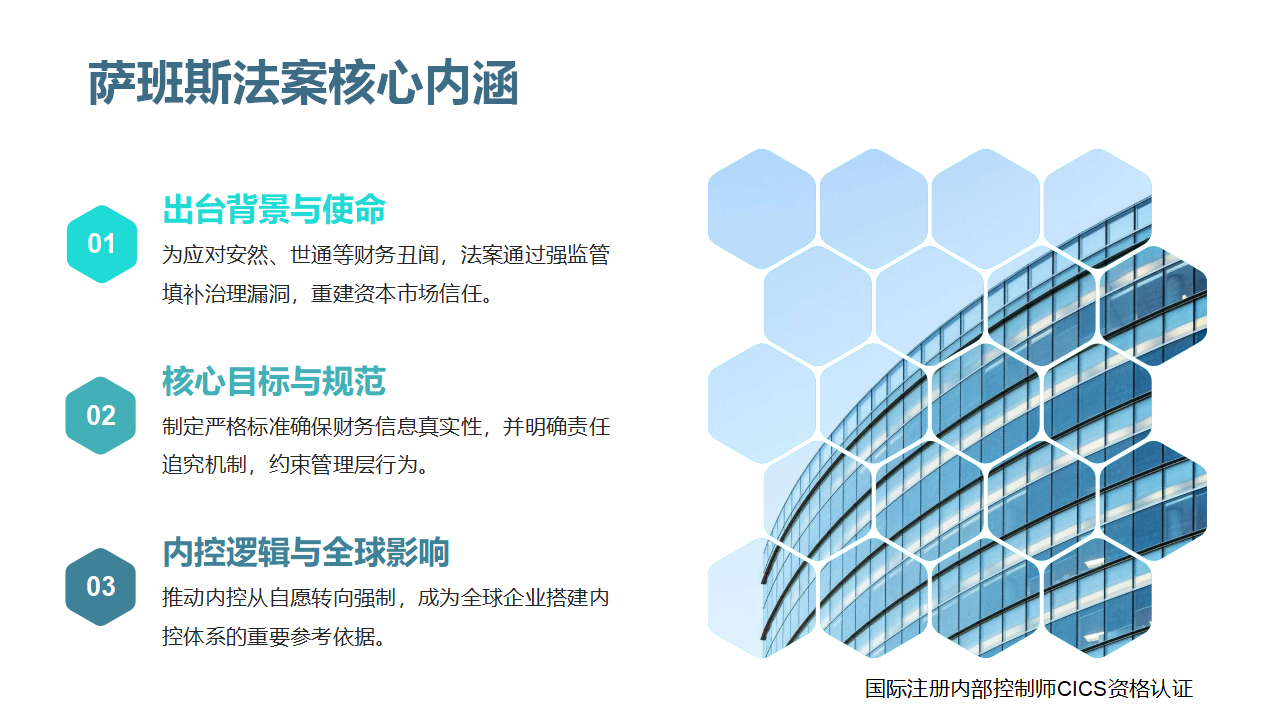 萨班斯法案核心内涵

01
出台背景与使命
为应对安然、世通等财务丑闻，法案通过强监管填补治理漏洞，重建资本市场信任。

02
核心目标与规范
制定严格标准确保财务信息真实性，并明确责任追究机制，约束管理层行为。

03
内控逻辑与全球影响
推动内控从自愿转向强制，成为全球企业搭建内控体系的重要参考依据。

国际注册内部控制师CICS资格认证